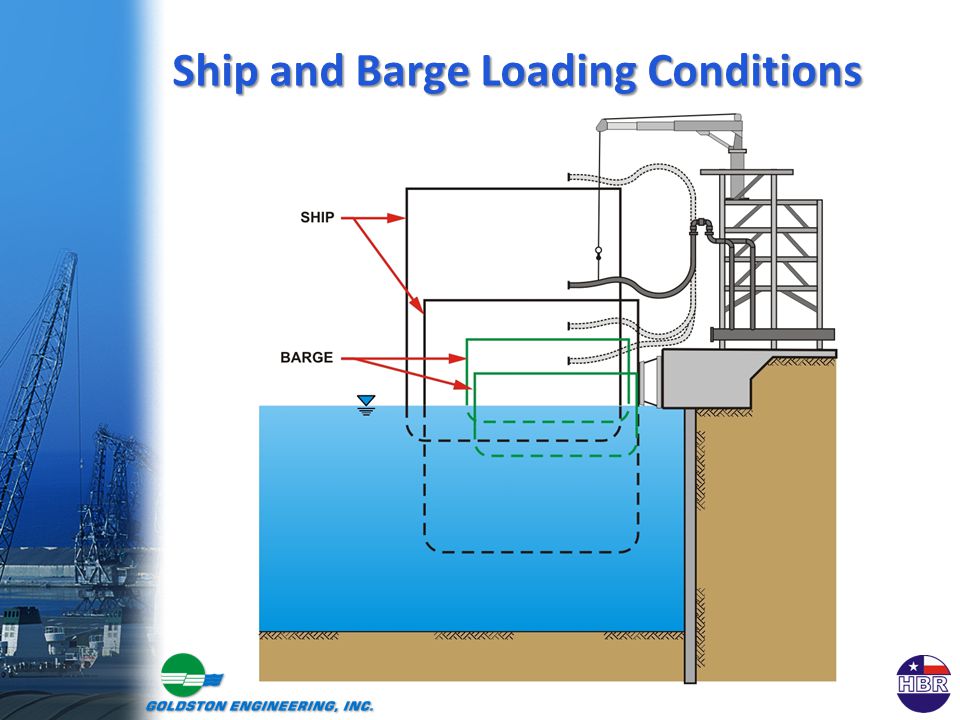 Ship and Barge Loading Conditions

SHIP

BARGE

GOLDSTON ENGINEERING, INC.

HBR